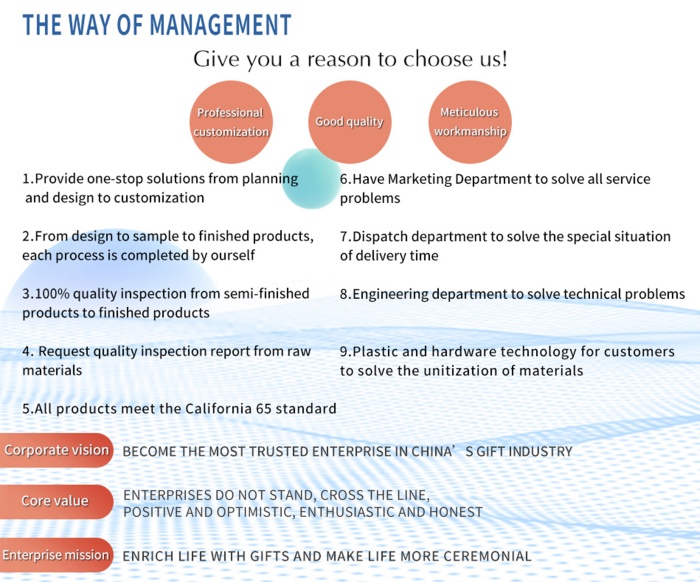 THE WAY OF MANAGEMENT

Give you a reason to choose us!

Professional customization

Good quality

Meticulous workmanship

1.Provide one-stop solutions from planning and design to customization

2.From design to sample to finished products, each process is completed by ourself

3.100% quality inspection from semi-finished products to finished products

4. Request quality inspection report from raw materials

5.All products meet the California 65 standard

6.Have Marketing Department to solve all service problems

7.Dispatch department to solve the special situation of delivery time

8.Engineering department to solve technical problems

9.Plastic and hardware technology for customers to solve the unitization of materials

Corporate vision
BECOME THE MOST TRUSTED ENTERPRISE IN CHINA’S GIFT INDUSTRY

Core value
ENTERPRISES DO NOT STAND, CROSS THE LINE, POSITIVE AND OPTIMISTIC, ENTHUSIASTIC AND HONEST

Enterprise mission
ENRICH LIFE WITH GIFTS AND MAKE LIFE MORE CEREMONIAL